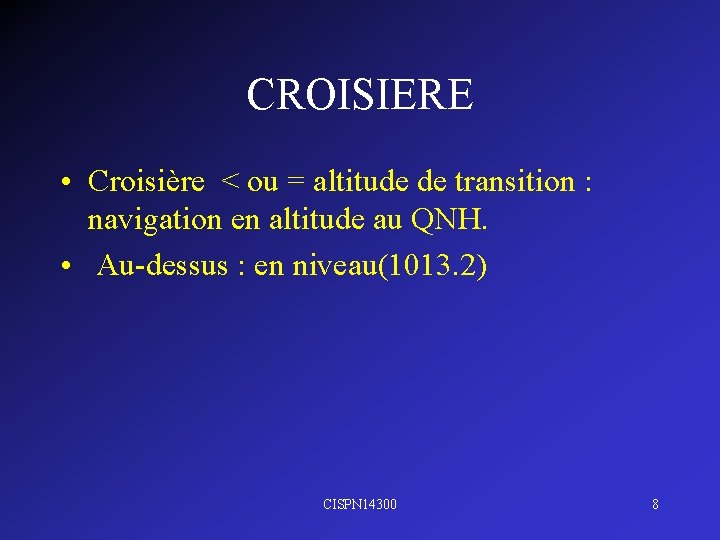 CROISIERE

• Croisière < ou = altitude de transition : navigation en altitude au QNH.
• Au-dessus : en niveau(1013.2)

CISPN14300

8